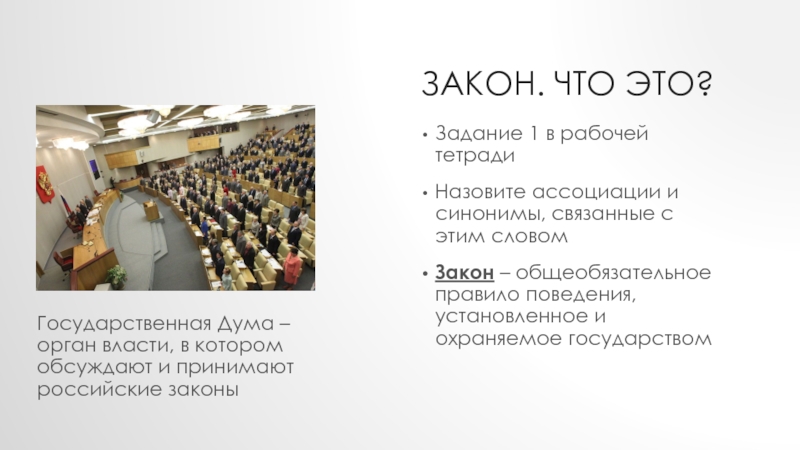 ЗАКОН. ЧТО ЭТО?

• Задание 1 в рабочей тетради

• Назовите ассоциации и синонимы, связанные с этим словом

• Закон – общеобязательное правило поведения, установленное и охраняемое государством

Государственная Дума – орган власти, в котором обсуждают и принимают российские законы